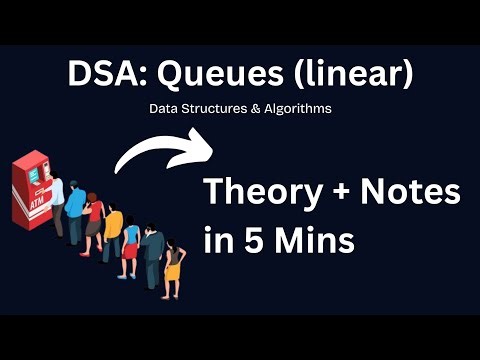 DSA: Queues (linear)

Data Structures & Algorithms

ATM

Theory + Notes in 5 Mins